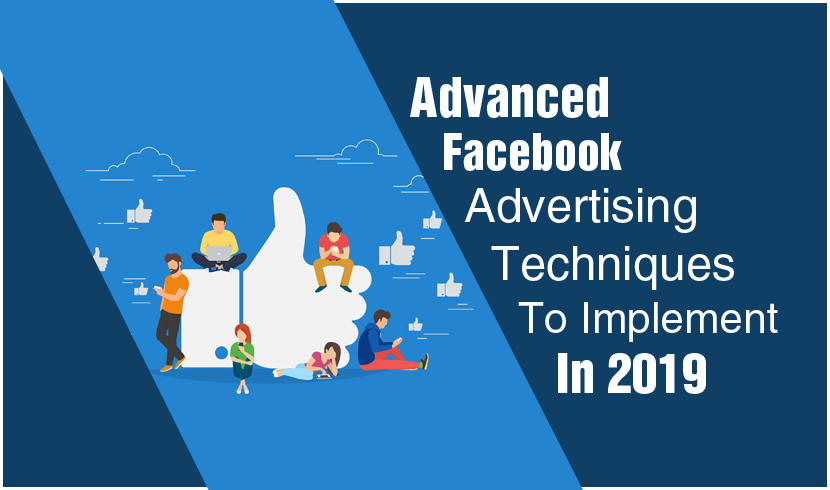 Advanced Facebook Advertising Techniques To Implement In 2019